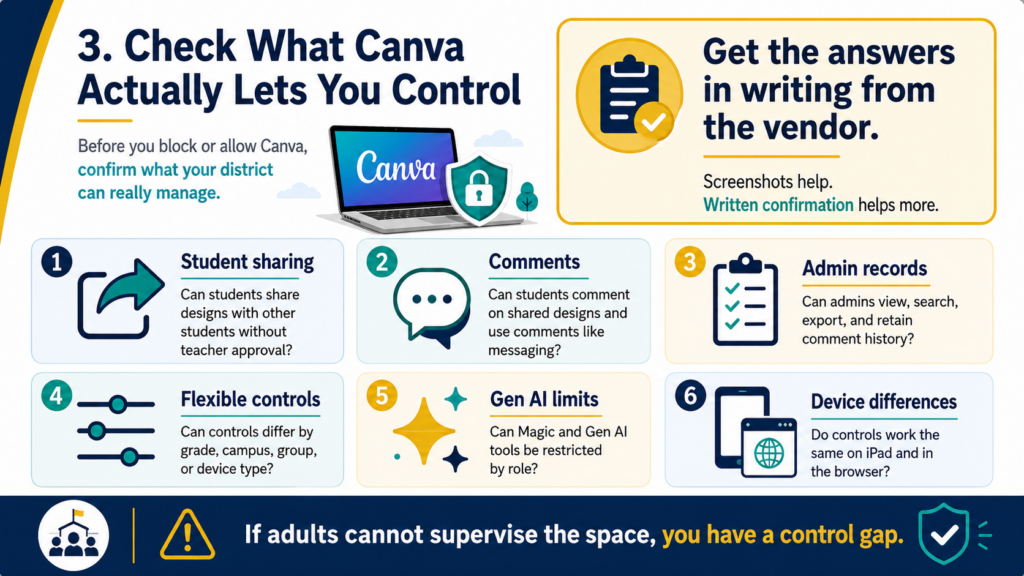 3. Check What Canva Actually Lets You Control

Before you block or allow Canva, confirm what your district can really manage.

Canva

Get the answers in writing from the vendor.

Screenshots help. Written confirmation helps more.

1 Student sharing
Can students share designs with other students without teacher approval?

2 Comments
Can students comment on shared designs and use comments like messaging?

3 Admin records
Can admins view, search, export, and retain comment history?

4 Flexible controls
Can controls differ by grade, campus, group, or device type?

5 Gen AI limits
Can Magic and Gen AI tools be restricted by role?

6 Device differences
Do controls work the same on iPad and in the browser?

If adults cannot supervise the space, you have a control gap.